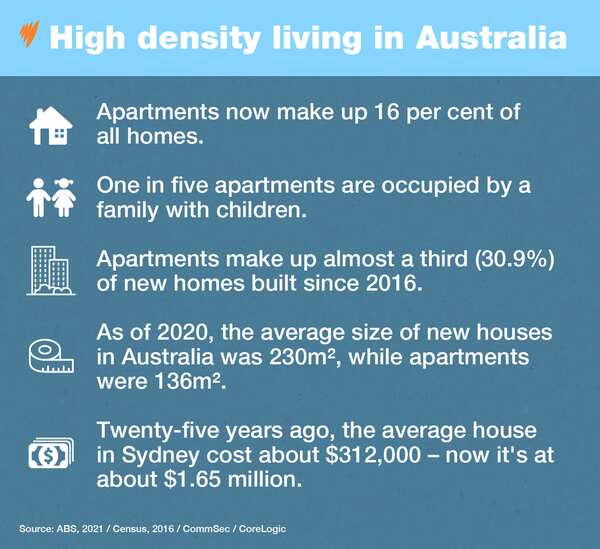 High density living in Australia

Apartments now make up 16 per cent of all homes.

One in five apartments are occupied by a family with children.

Apartments make up almost a third (30.9%) of new homes built since 2016.

As of 2020, the average size of new houses in Australia was 230m², while apartments were 136m².

Twenty-five years ago, the average house in Sydney cost about $312,000 – now it's at about $1.65 million.

Source: ABS, 2021 / Census, 2016 / CommSec / CoreLogic